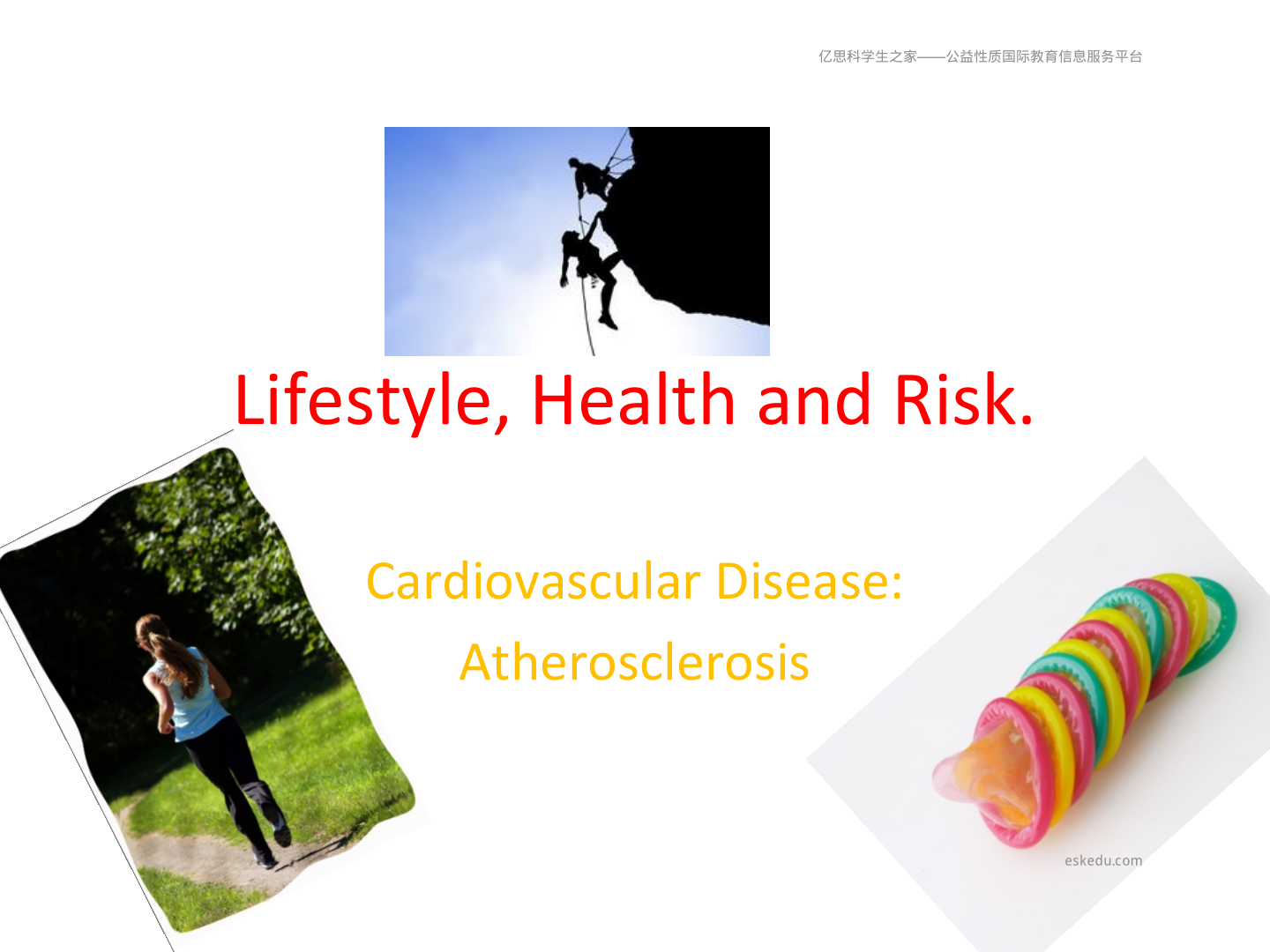 亿思科学生之家——公益性质国际教育信息服务平台

Lifestyle, Health and Risk.

Cardiovascular Disease:
Atherosclerosis

eskedu.com